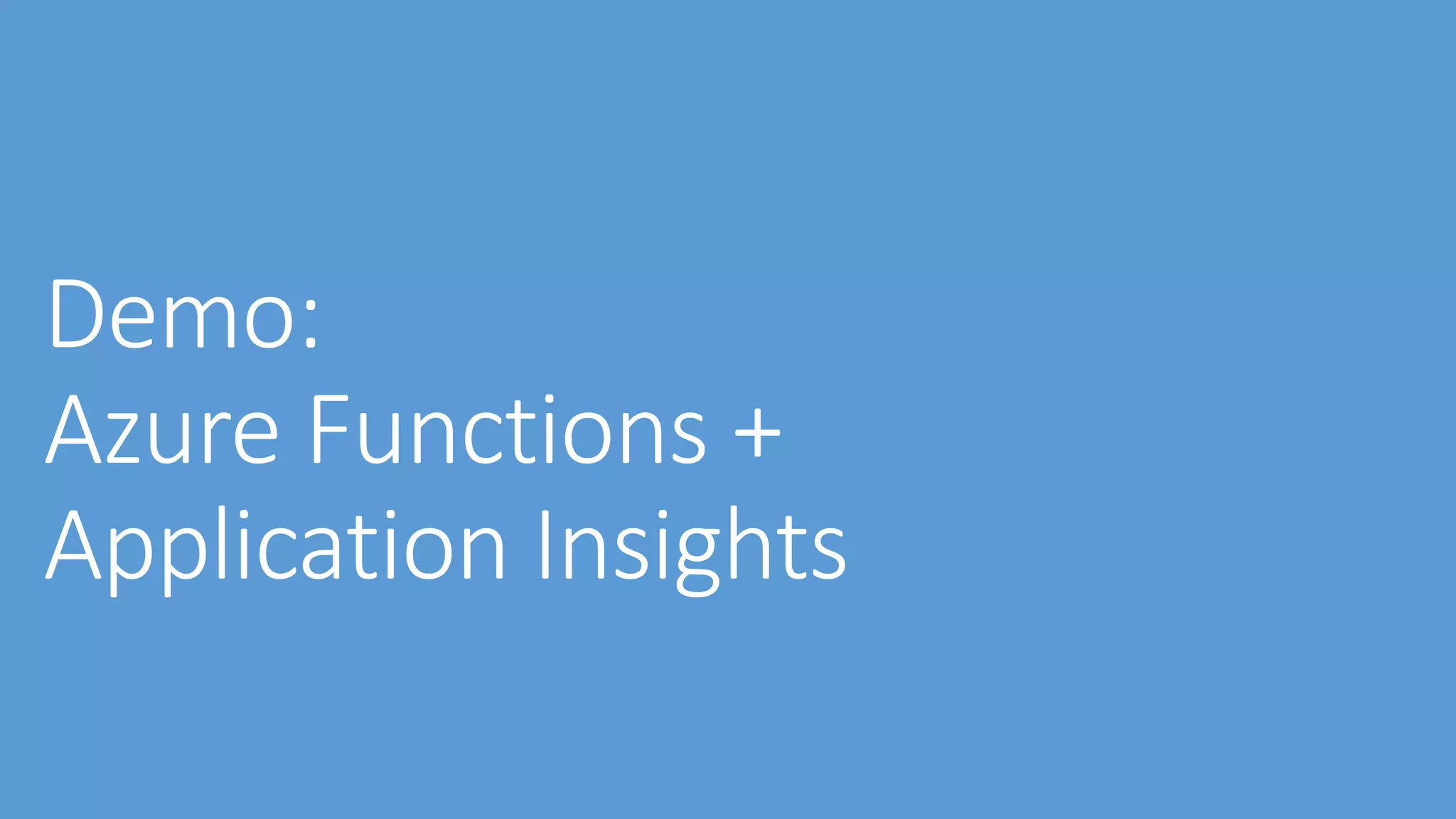 Demo:
Azure Functions +
Application Insights